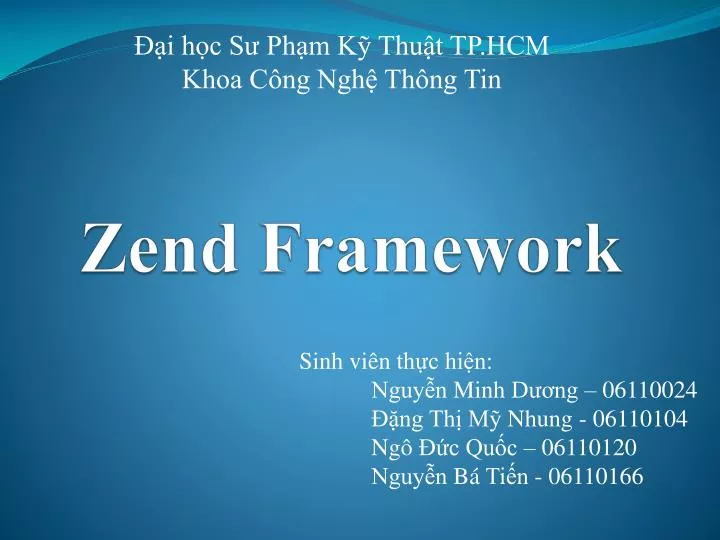 Đại học Sư Phạm Kỹ Thuật TP.HCM
Khoa Công Nghệ Thông Tin

Zend Framework

Sinh viên thực hiện:
Nguyễn Minh Dương – 06110024
Đặng Thị Mỹ Nhung - 06110104
Ngô Đức Quốc – 06110120
Nguyễn Bá Tiến - 06110166